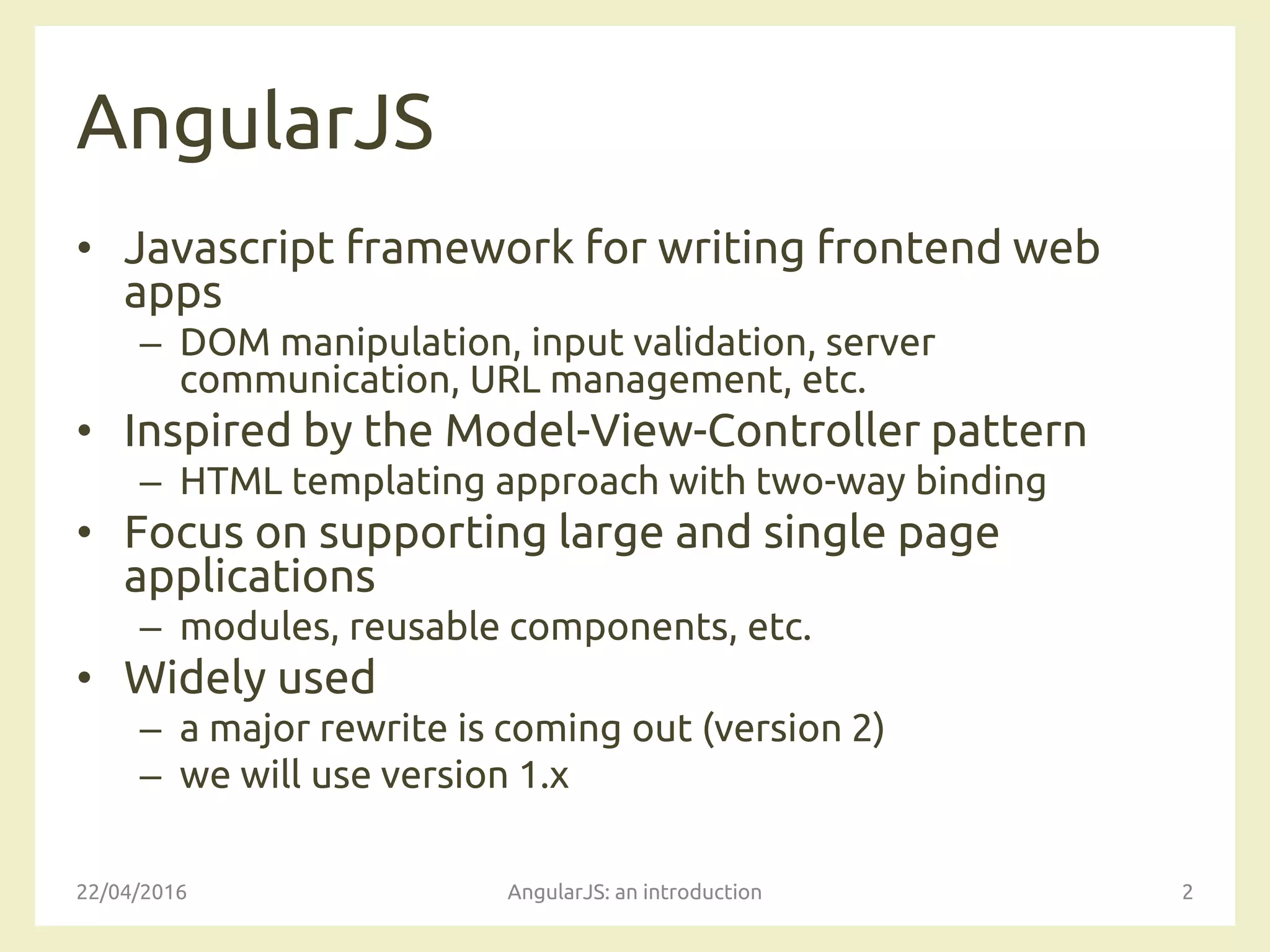 AngularJS

• Javascript framework for writing frontend web apps
  – DOM manipulation, input validation, server communication, URL management, etc.
• Inspired by the Model-View-Controller pattern
  – HTML templating approach with two-way binding
• Focus on supporting large and single page applications
  – modules, reusable components, etc.
• Widely used
  – a major rewrite is coming out (version 2)
  – we will use version 1.x

22/04/2016
AngularJS: an introduction
2